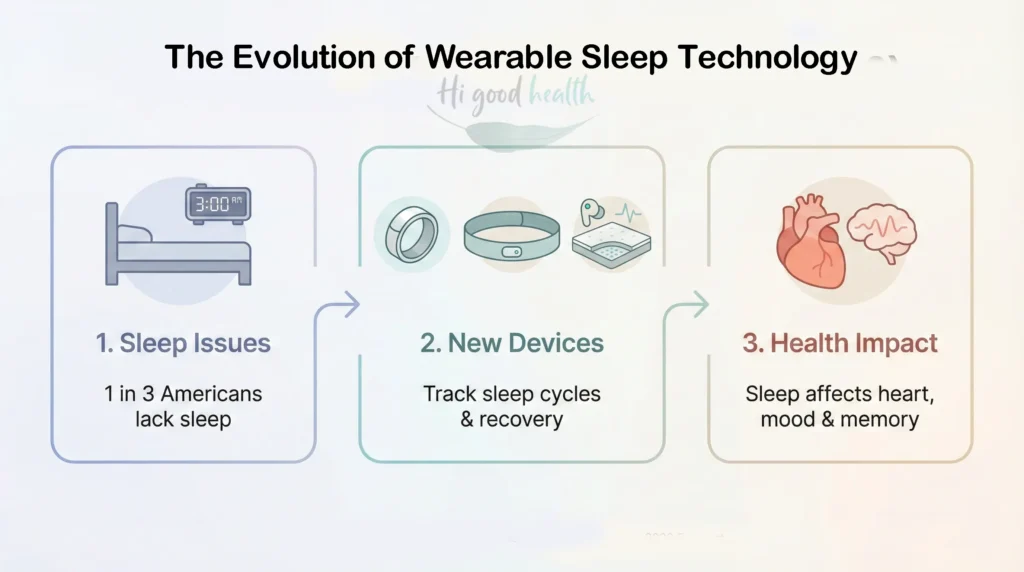 The Evolution of Wearable Sleep Technology

Hi good health

3:00 AM

1. Sleep Issues

1 in 3 Americans lack sleep

2. New Devices

Track sleep cycles & recovery

3. Health Impact

Sleep affects heart, mood & memory